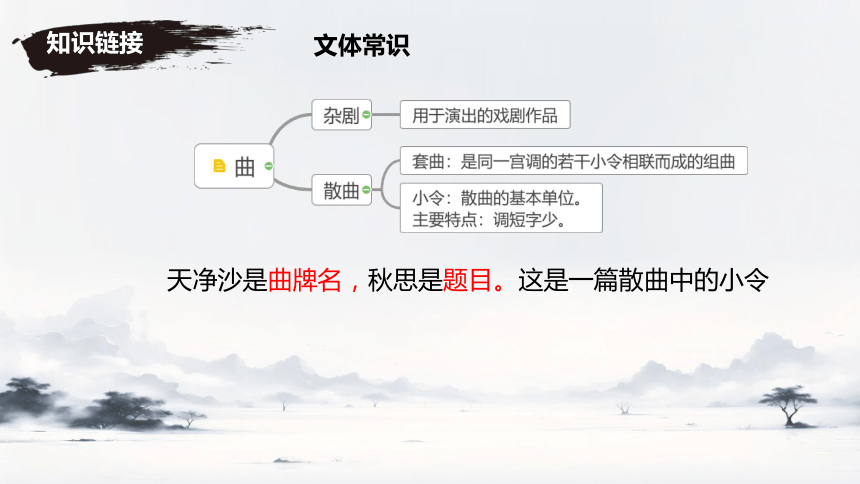 知识链接

文体常识

曲

杂剧

用于演出的戏剧作品

散曲

套曲：是同一宫调的若干小令相联而成的组曲

小令：散曲的基本单位。
主要特点：调短字少。

天净沙是曲牌名，秋思是题目。这是一篇散曲中的小令